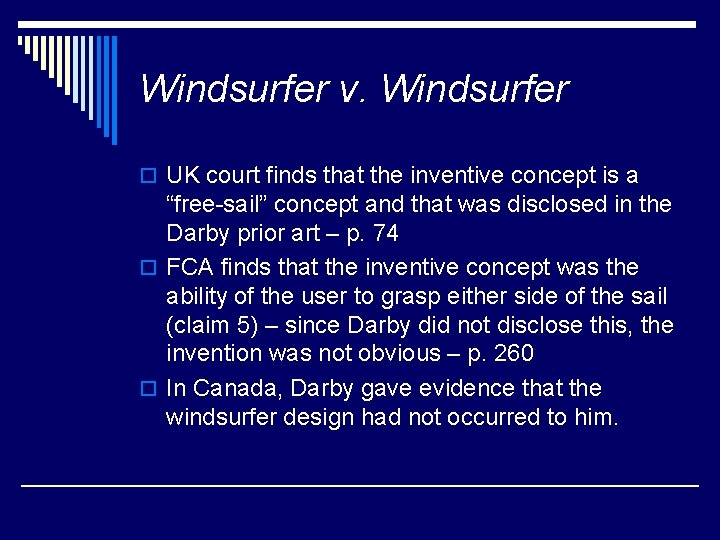 Windsurfer v. Windsurfer

UK court finds that the inventive concept is a “free-sail” concept and that was disclosed in the Darby prior art – p. 74

FCA finds that the inventive concept was the ability of the user to grasp either side of the sail (claim 5) – since Darby did not disclose this, the invention was not obvious – p. 260

In Canada, Darby gave evidence that the windsurfer design had not occurred to him.